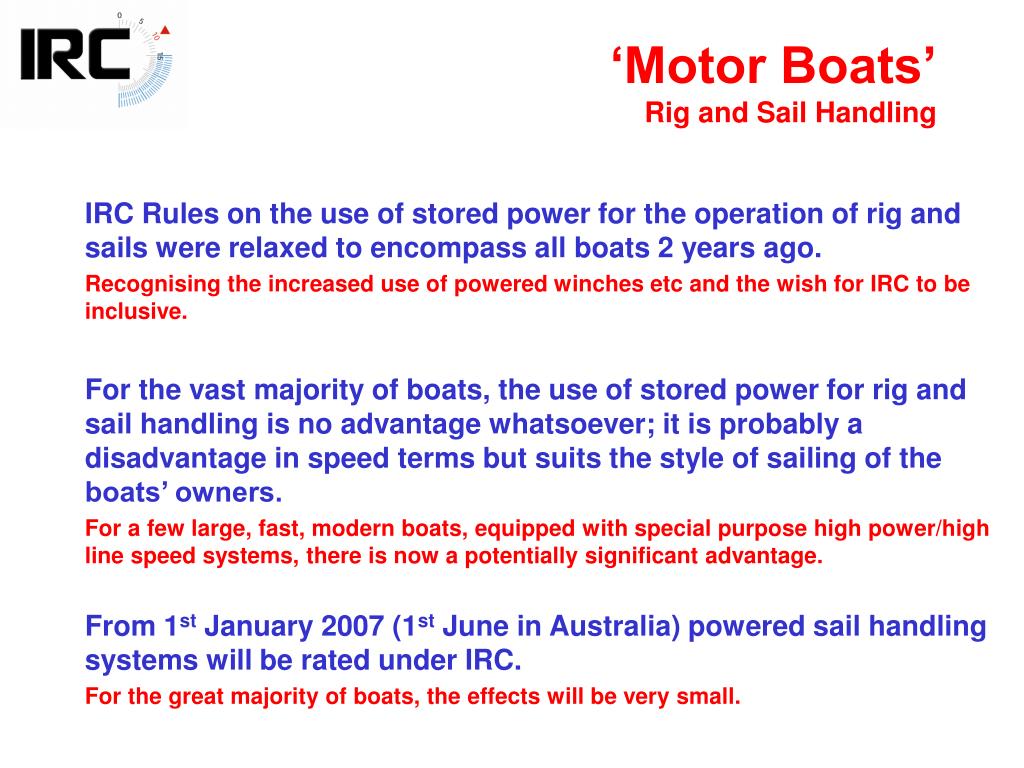 IRC

‘Motor Boats’
Rig and Sail Handling

IRC Rules on the use of stored power for the operation of rig and sails were relaxed to encompass all boats 2 years ago.

Recognising the increased use of powered winches etc and the wish for IRC to be inclusive.

For the vast majority of boats, the use of stored power for rig and sail handling is no advantage whatsoever; it is probably a disadvantage in speed terms but suits the style of sailing of the boats’ owners.

For a few large, fast, modern boats, equipped with special purpose high power/high line speed systems, there is now a potentially significant advantage.

From 1$^{st}$ January 2007 (1$^{st}$ June in Australia) powered sail handling systems will be rated under IRC.

For the great majority of boats, the effects will be very small.